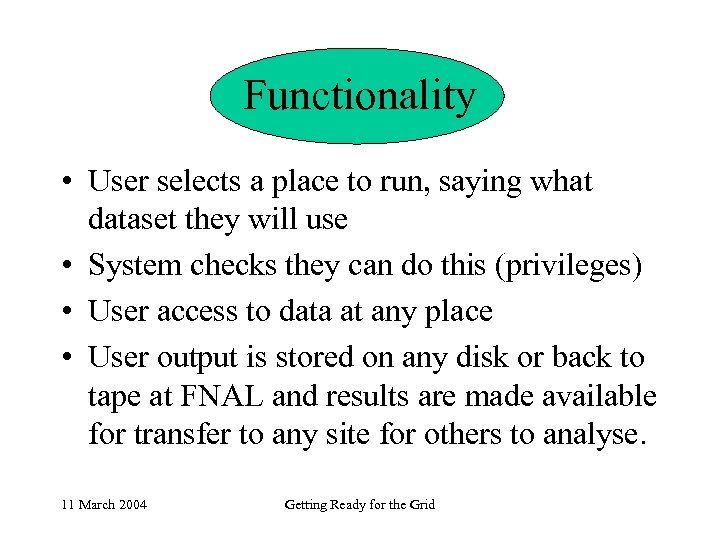 Functionality

• User selects a place to run, saying what dataset they will use

• System checks they can do this (privileges)

• User access to data at any place

• User output is stored on any disk or back to tape at FNAL and results are made available for transfer to any site for others to analyse.

11 March 2004

Getting Ready for the Grid